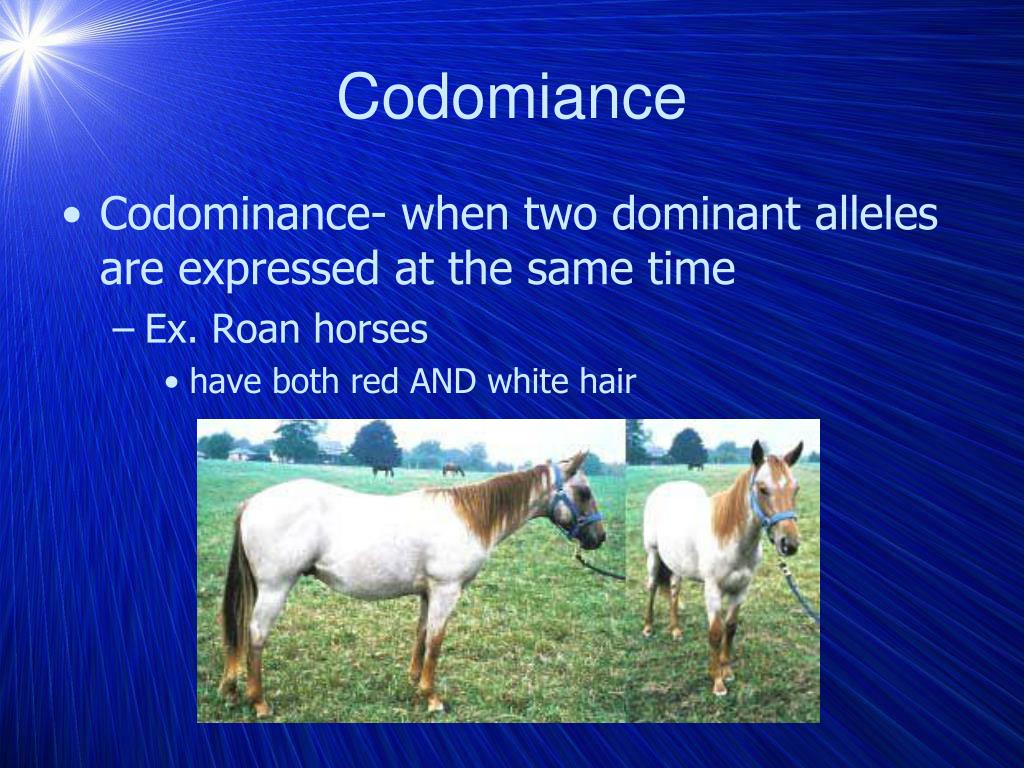 Codomiance

• Codominance- when two dominant alleles are expressed at the same time

– Ex. Roan horses

• have both red AND white hair